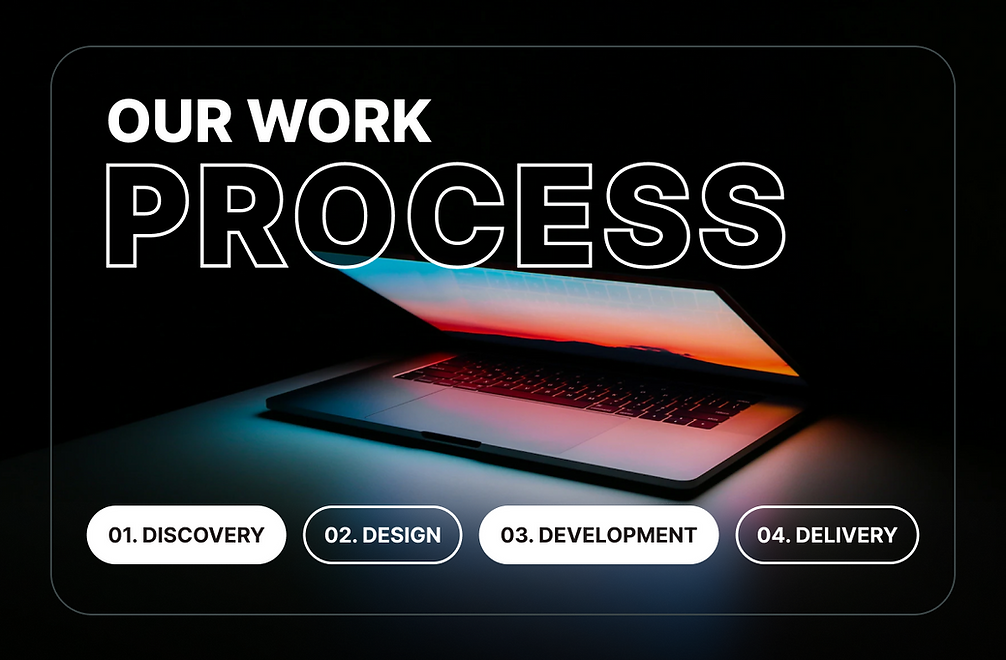 OUR WORK
PROCESS

01. DISCOVERY
02. DESIGN
03. DEVELOPMENT
04. DELIVERY